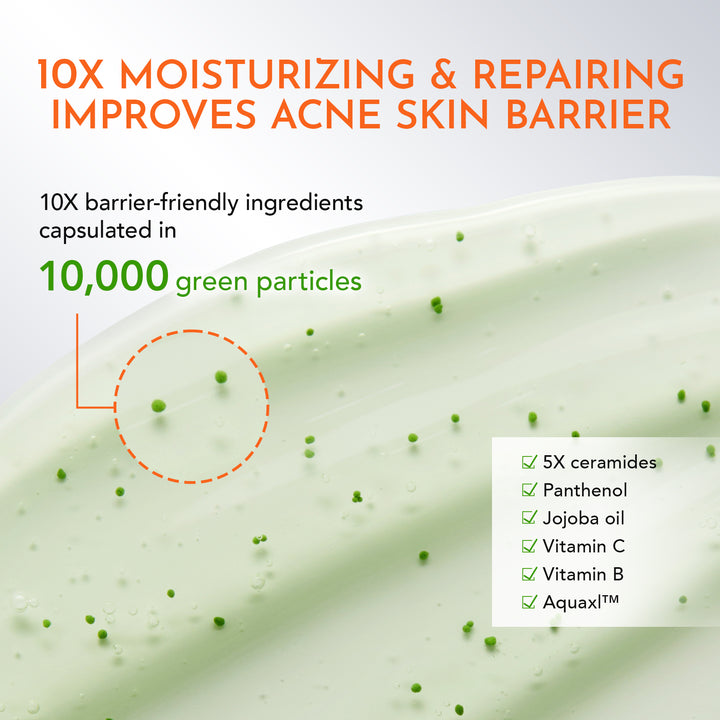 10X MOISTURIZING & REPAIRING IMPROVES ACNE SKIN BARRIER

10X barrier-friendly ingredients capsulated in

10,000 green particles

☑ 5X ceramides
☑ Panthenol
☑ Jojoba oil
☑ Vitamin C
☑ Vitamin B
☑ Aquaxl™